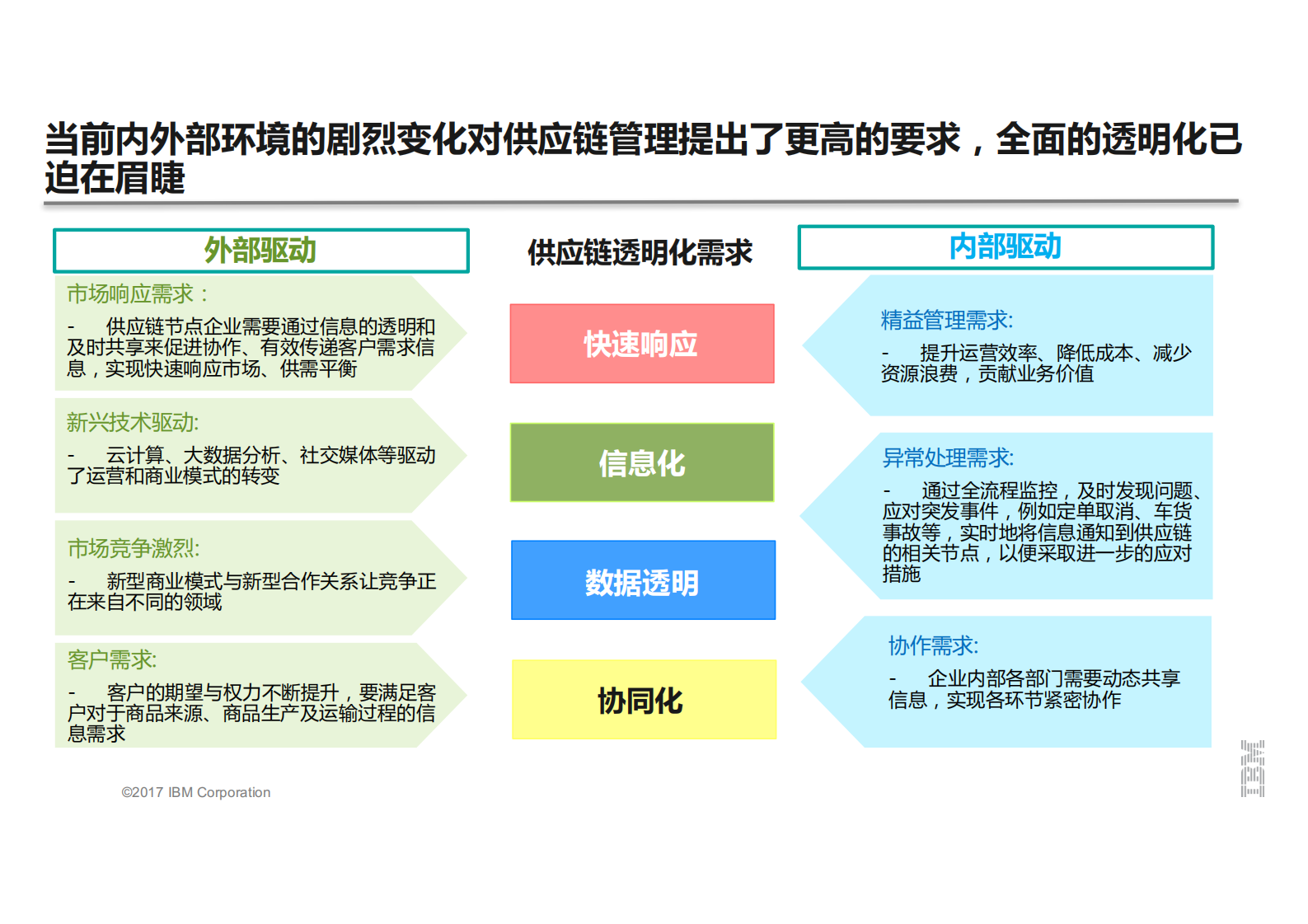 当前内外部环境的剧烈变化对供应链管理提出了更高的要求，全面的透明化已迫在眉睫

外部驱动

市场响应需求：

- 供应链节点企业需要通过信息的透明和及时共享来促进协作、有效传递客户需求信息，实现快速响应市场、供需平衡

新兴技术驱动:

- 云计算、大数据分析、社交媒体等驱动了运营和商业模式的转变

市场竞争激烈:

- 新型商业模式与新型合作关系让竞争正在来自不同的领域

客户需求:

- 客户的期望与权力不断提升，要满足客户对于商品来源、商品生产及运输过程的信息需求

供应链透明化需求

快速响应

信息化

数据透明

协同化

内部驱动

精益管理需求:

- 提升运营效率、降低成本、减少资源浪费，贡献业务价值

异常处理需求:

- 通过全流程监控，及时发现问题、应对突发事件，例如定单取消、车货事故等，实时地将信息通知到供应链的相关节点，以便采取进一步的应对措施

协作需求:

- 企业内部各部门需要动态共享信息，实现各环节紧密协作

©2017 IBM Corporation

IBM